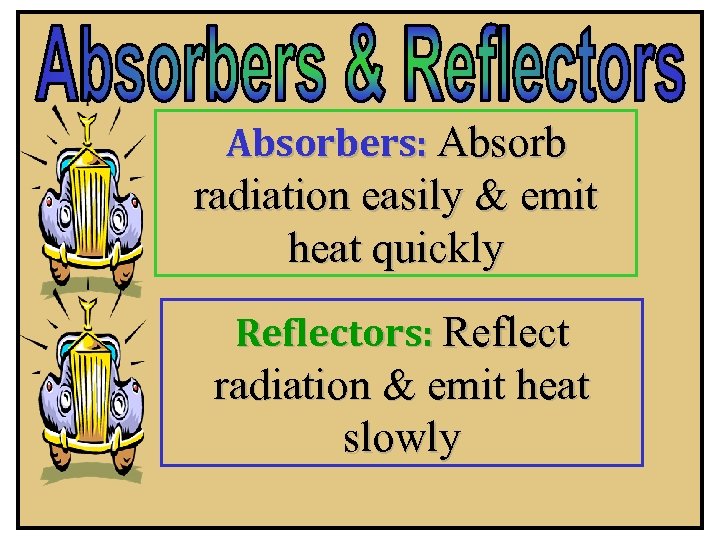 Absorbers & Reflectors

Absorbers: Absorb radiation easily & emit heat quickly

Reflectors: Reflect radiation & emit heat slowly